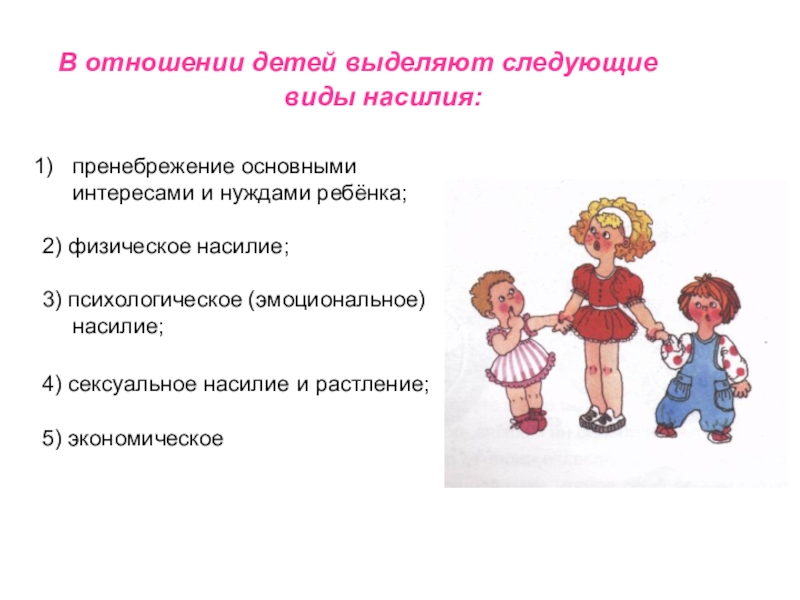 В отношении детей выделяют следующие виды насилия:

1) пренебрежение основными интересами и нуждами ребёнка;

2) физическое насилие;

3) психологическое (эмоциональное) насилие;

4) сексуальное насилие и растление;

5) экономическое